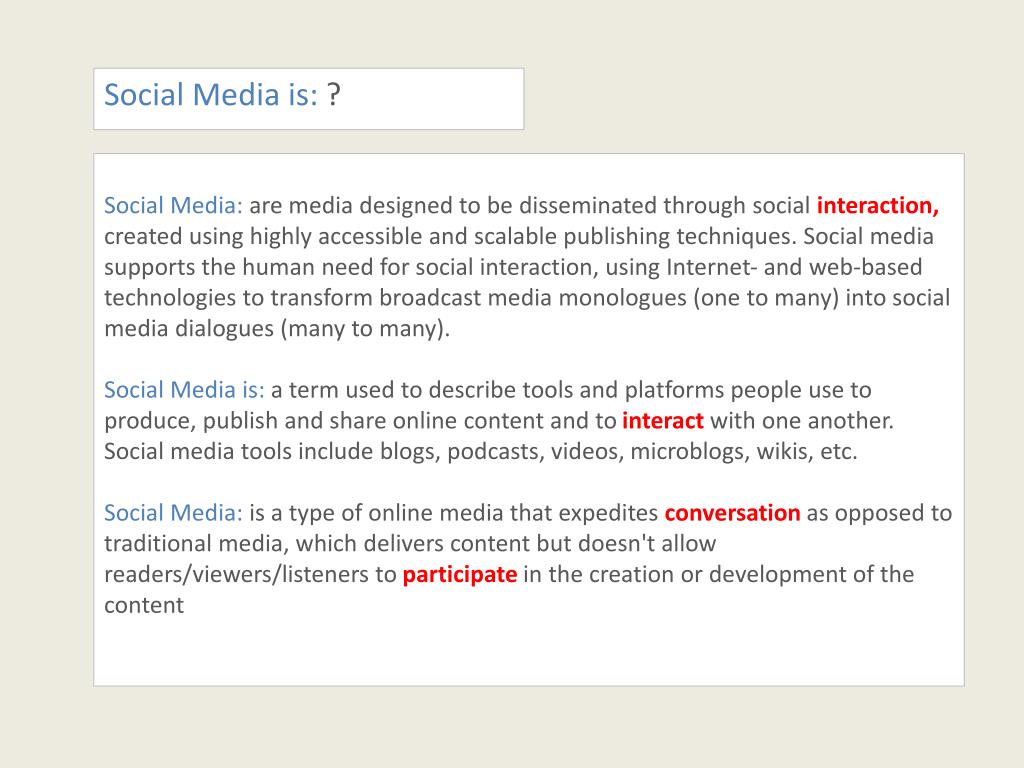 Social Media is: ?

Social Media: are media designed to be disseminated through social interaction, created using highly accessible and scalable publishing techniques. Social media supports the human need for social interaction, using Internet- and web-based technologies to transform broadcast media monologues (one to many) into social media dialogues (many to many).

Social Media is: a term used to describe tools and platforms people use to produce, publish and share online content and to interact with one another. Social media tools include blogs, podcasts, videos, microblogs, wikis, etc.

Social Media: is a type of online media that expedites conversation as opposed to traditional media, which delivers content but doesn't allow readers/viewers/listeners to participate in the creation or development of the content